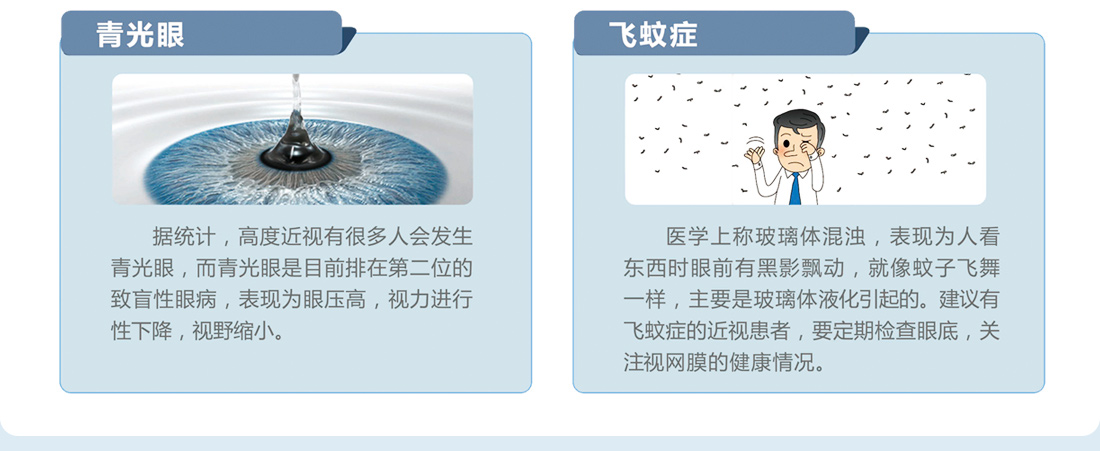 青光眼

据统计，高度近视有很多人会发生青光眼，而青光眼是目前排在第二位的致盲性眼病，表现为眼压高，视力进行性下降，视野缩小。

飞蚊症

医学上称玻璃体混浊，表现为人看东西时眼前有黑影飘动，就像蚊子飞舞一样，主要是玻璃体液化引起的。建议有飞蚊症的近视患者，要定期检查眼底，关注视网膜的健康情况。